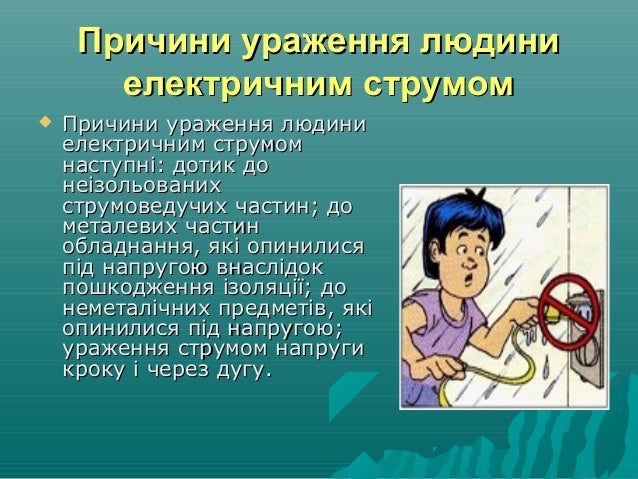 Причини ураження людини електричним струмом

Причини ураження людини електричним струмом наступні: дотик до неізольованих струмоведучих частин; до металевих частин обладнання, які опинилися під напругою внаслідок пошкодження ізоляції; до неметалічних предметів, які опинилися під напругою; ураження струмом напруги кроку і через дугу.